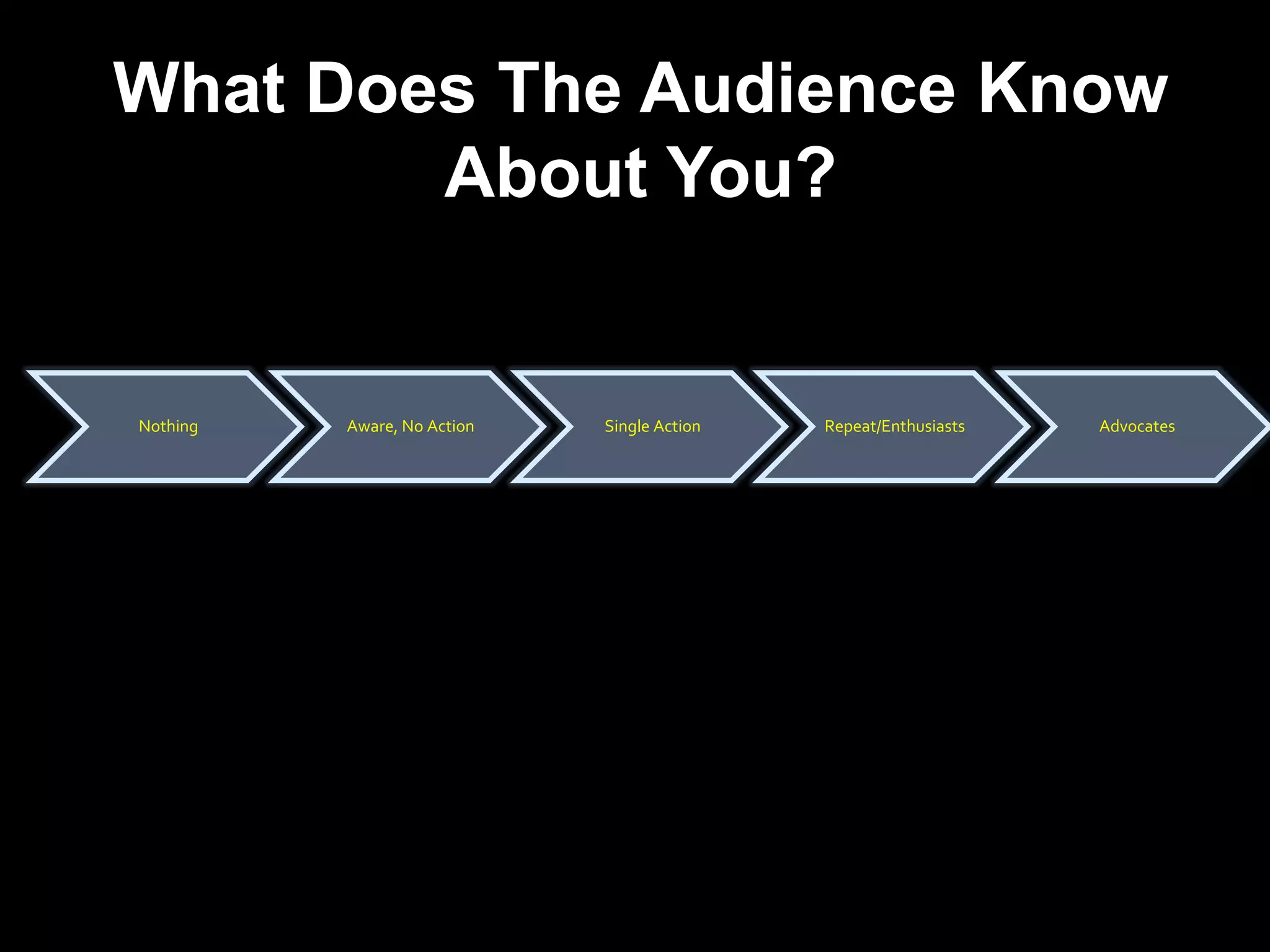 What Does The Audience Know About You?

Nothing

Aware, No Action

Single Action

Repeat/Enthusiasts

Advocates